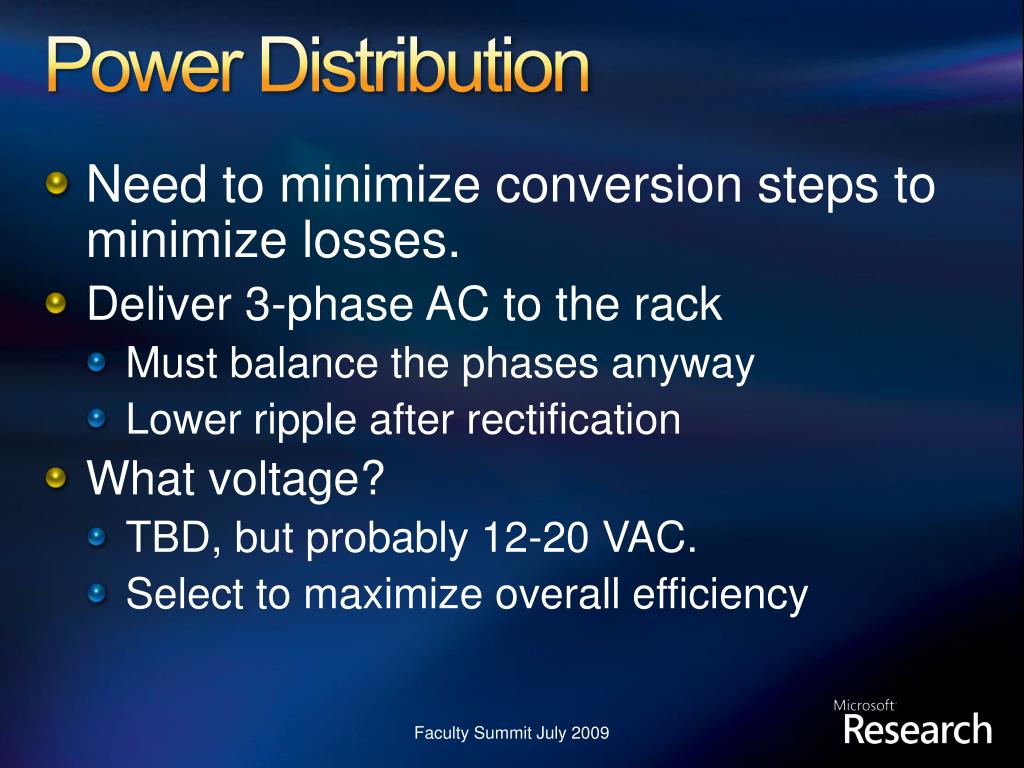 Power Distribution

Need to minimize conversion steps to minimize losses.

Deliver 3-phase AC to the rack

Must balance the phases anyway

Lower ripple after rectification

What voltage?

TBD, but probably 12-20 VAC.

Select to maximize overall efficiency

Faculty Summit July 2009

Microsoft Research